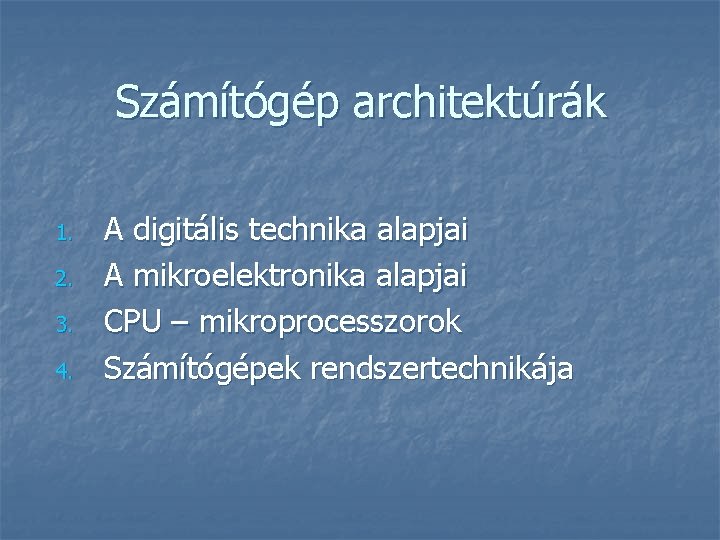 Számítógép architektúrák

1. A digitális technika alapjai
2. A mikroelektronika alapjai
3. CPU – mikroprocesszorok
4. Számítógépek rendszertechnikája